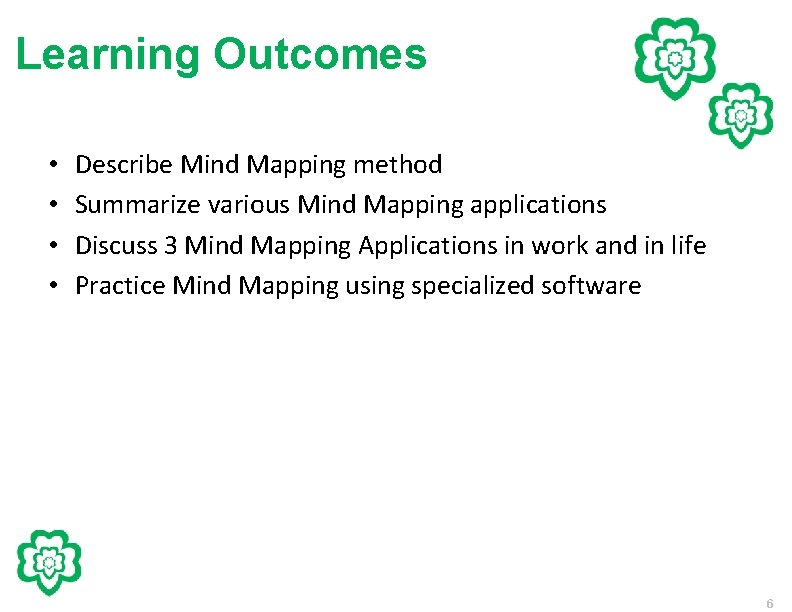 Learning Outcomes

• Describe Mind Mapping method
• Summarize various Mind Mapping applications
• Discuss 3 Mind Mapping Applications in work and in life
• Practice Mind Mapping using specialized software

6